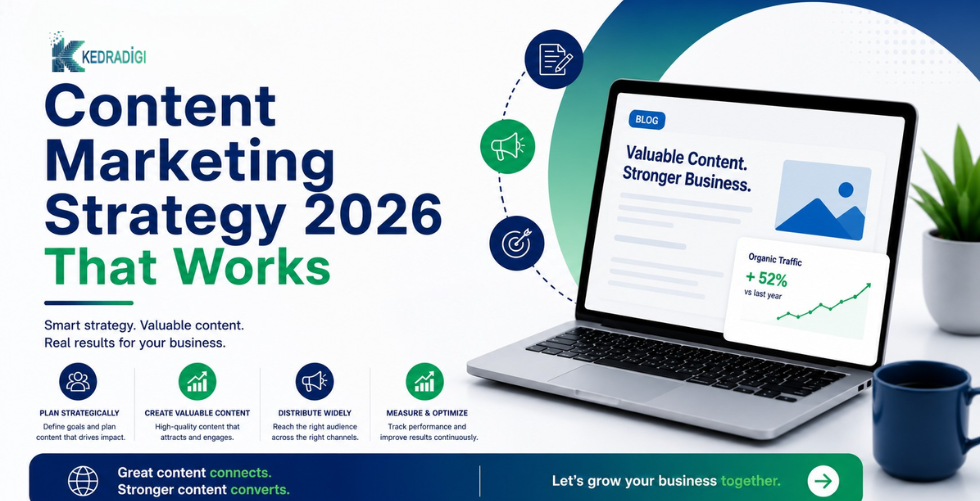 KEDRADIGI

Content Marketing Strategy 2026 That Works

Smart strategy. Valuable content. Real results for your business.

PLAN STRATEGICALLY
Define goals and plan content that drives impact.

CREATE VALUABLE CONTENT
High-quality content that attracts and engages.

DISTRIBUTE WIDELY
Reach the right audience across the right channels.

MEASURE & OPTIMIZE
Track performance and improve results continuously.

BLOG

Valuable Content. Stronger Business.

Organic Traffic
+ 52%
vs last year

Great content connects.
Stronger content converts.

Let's grow your business together.